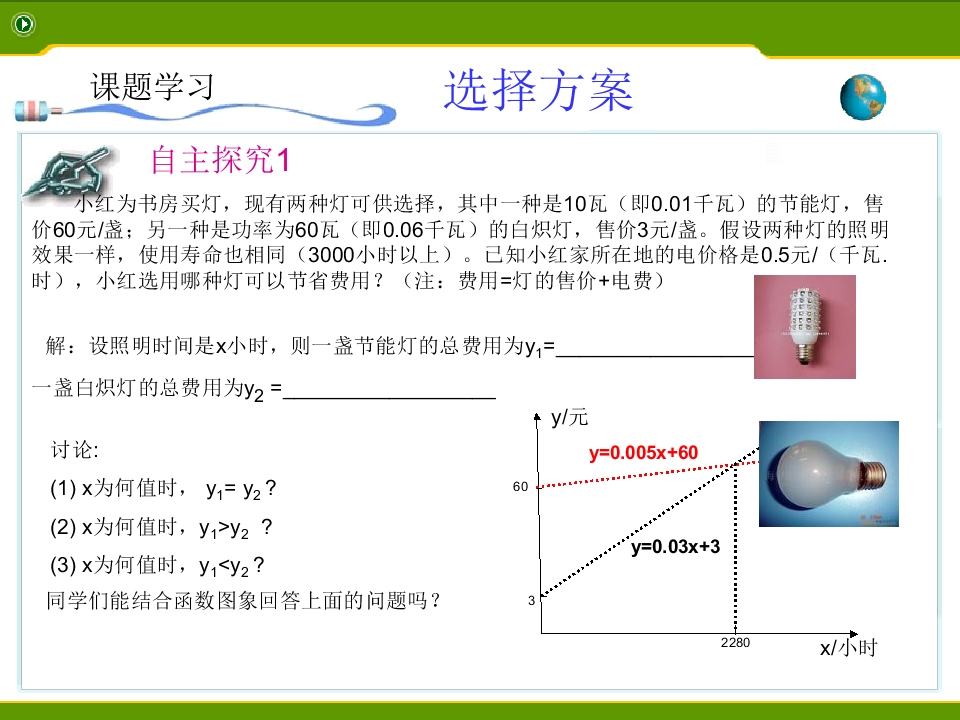 课题学习

选择方案

自主探究1

小红为书房买灯，现有两种灯可供选择，其中一种是10瓦（即0.01千瓦）的节能灯，售价60元/盏；另一种是功率为60瓦（即0.06千瓦）的白炽灯，售价3元/盏。假设两种灯的照明效果一样，使用寿命也相同（3000小时以上）。已知小红家所在地的电价格是0.5元/（千瓦.时），小红选用哪种灯可以节省费用？（注：费用=灯的售价+电费）

解：设照明时间是x小时，则一盏节能灯的总费用为$y_1$=__________________

一盏白炽灯的总费用为$y_2$ =__________________

讨论:

(1) x为何值时， $y_1= y_2$？

(2) x为何值时，$y_1>y_2$ ？

(3) x为何值时，$y_1<y_2$？

同学们能结合函数图象回答上面的问题吗？

y/元

y=0.005x+60

60

y=0.03x+3

3

2280

x/小时